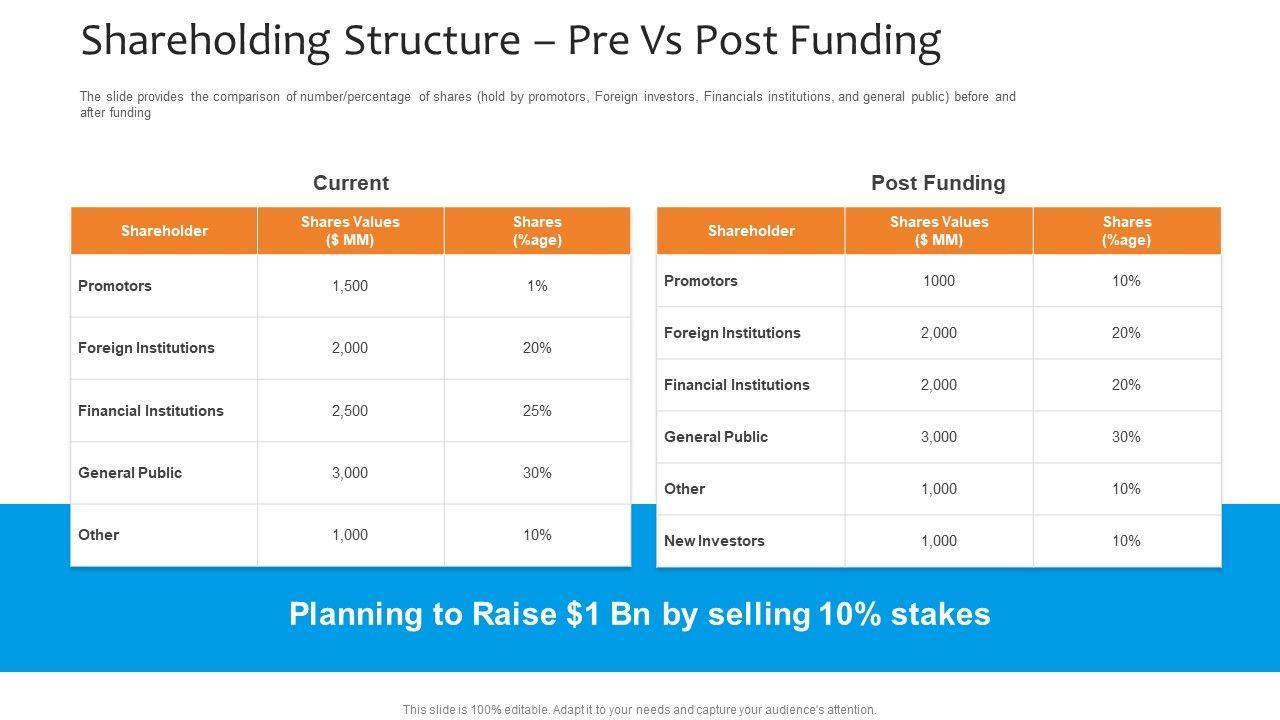 Shareholding Structure – Pre Vs Post Funding

The slide provides the comparison of number/percentage of shares (hold by promotors, Foreign investors, Financials institutions, and general public) before and after funding

Current

| Shareholder | Shares Values ($ MM) | Shares (%age) |
|---|---|---|
| Promotors | 1,500 | 1% |
| Foreign Institutions | 2,000 | 20% |
| Financial Institutions | 2,500 | 25% |
| General Public | 3,000 | 30% |
| Other | 1,000 | 10% |

Post Funding

| Shareholder | Shares Values ($ MM) | Shares (%age) |
|---|---|---|
| Promotors | 1000 | 10% |
| Foreign Institutions | 2,000 | 20% |
| Financial Institutions | 2,000 | 20% |
| General Public | 3,000 | 30% |
| Other | 1,000 | 10% |
| New Investors | 1,000 | 10% |

Planning to Raise $1 Bn by selling 10% stakes

This slide is 100% editable. Adapt it to your needs and capture your audience's attention.